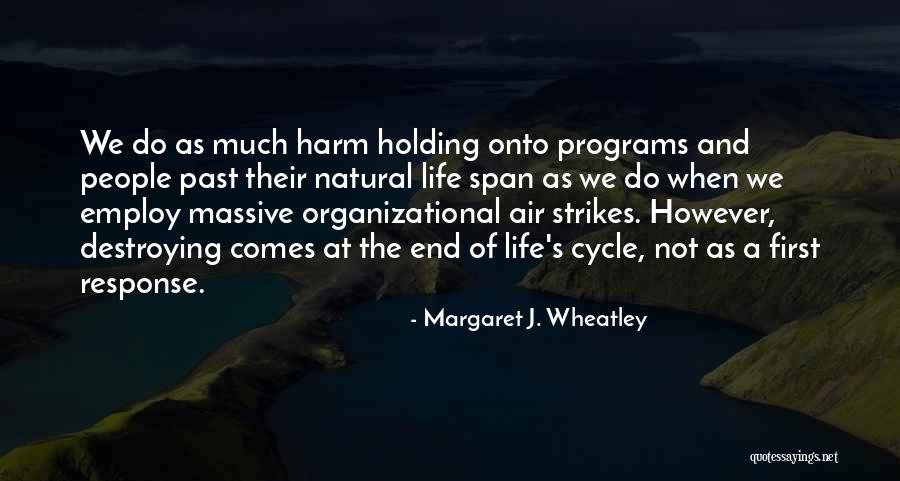 We do as much harm holding onto programs and people past their natural life span as we do when we employ massive organizational air strikes. However, destroying comes at the end of life's cycle, not as a first response.

- Margaret J. Wheatley

quotessayings.net